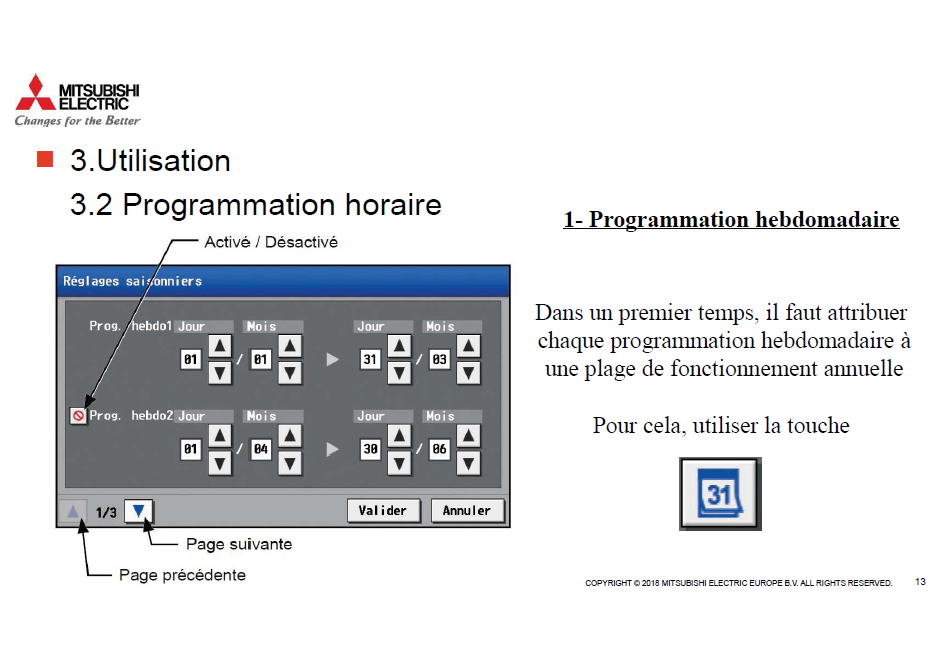 MITSUBISHI ELECTRIC
Changes for the Better

3.Utilisation

3.2 Programmation horaire

Activé / Désactivé

Réglages saisonniers

Prog. hebdo1 Jour Mois Jour Mois
01 / 01 31 / 03

Prog. hebdo2 Jour Mois Jour Mois
01 / 04 30 / 06

1/3 Valider Annuler

Page suivante

Page précédente

1- Programmation hebdomadaire

Dans un premier temps, il faut attribuer chaque programmation hebdomadaire à une plage de fonctionnement annuelle

Pour cela, utiliser la touche

31

COPYRIGHT © 2018 MITSUBISHI ELECTRIC EUROPE B.V. ALL RIGHTS RESERVED. 13